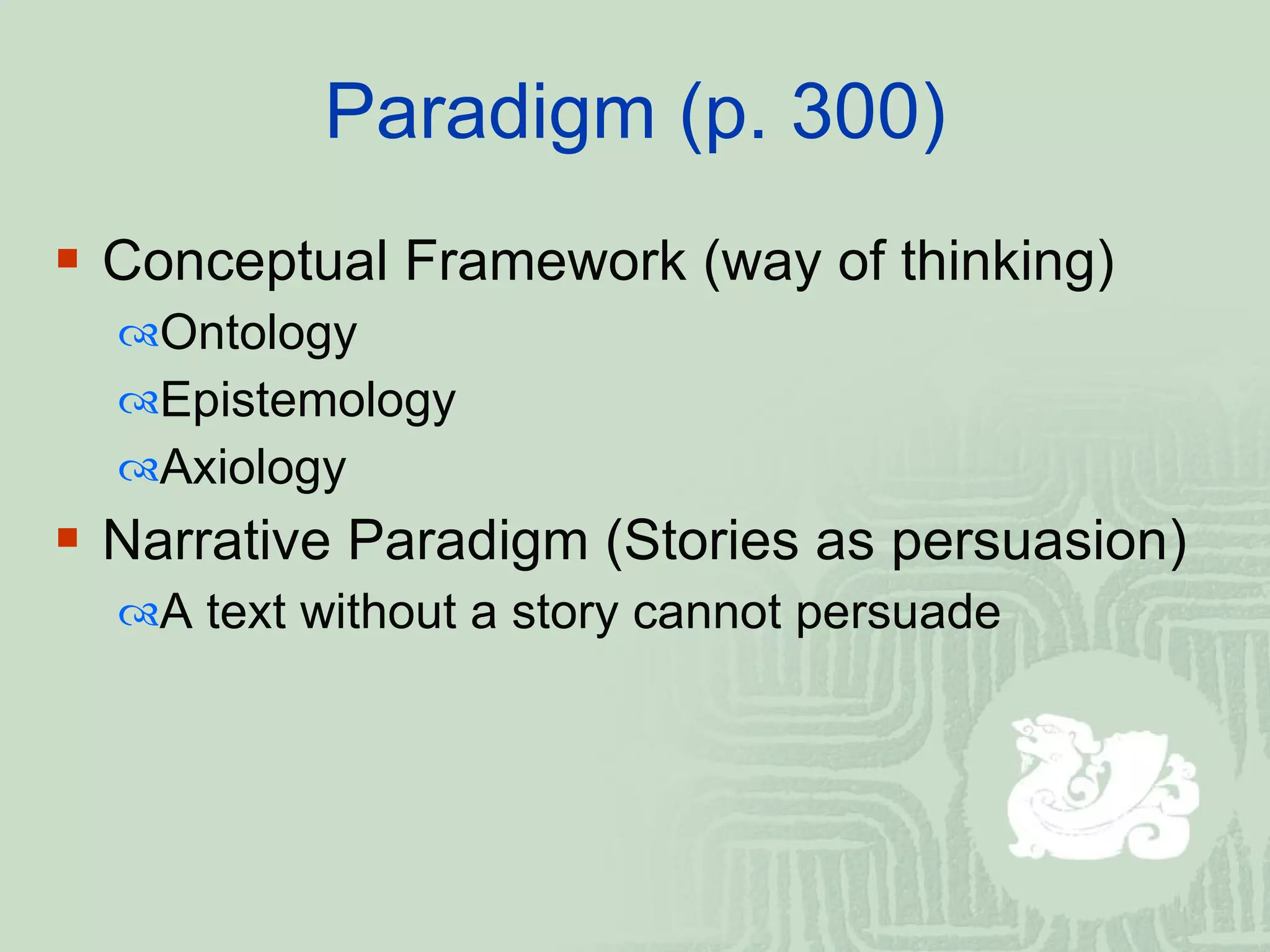 Paradigm (p. 300)

Conceptual Framework (way of thinking)

Ontology

Epistemology

Axiology

Narrative Paradigm (Stories as persuasion)

A text without a story cannot persuade